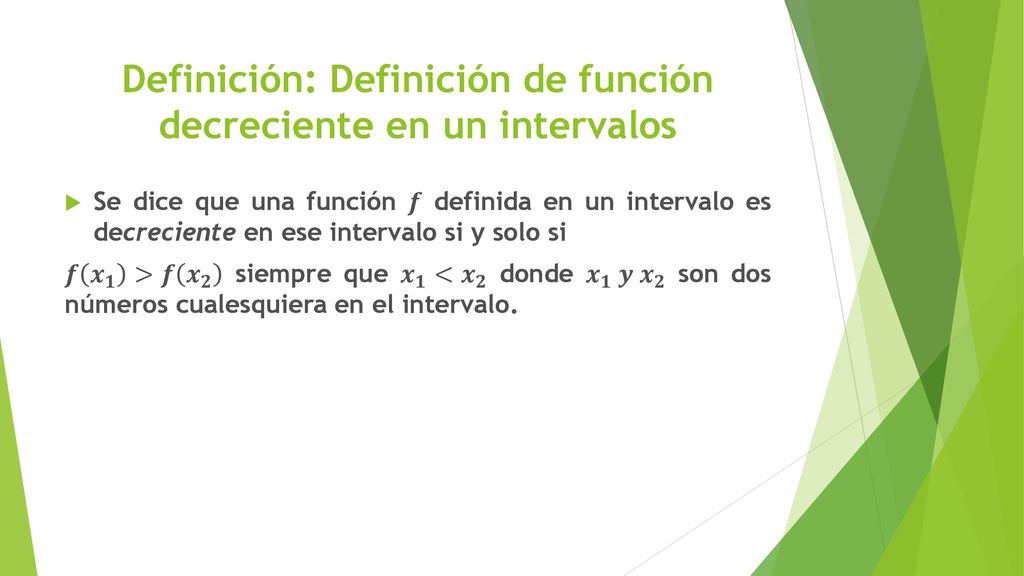 Definición: Definición de función decreciente en un intervalos

Se dice que una función $f$ definida en un intervalo es decreciente en ese intervalo si y solo si

$f(x_1) > f(x_2)$ siempre que $x_1 < x_2$ donde $x_1$ $y$ $x_2$ son dos números cualesquiera en el intervalo.